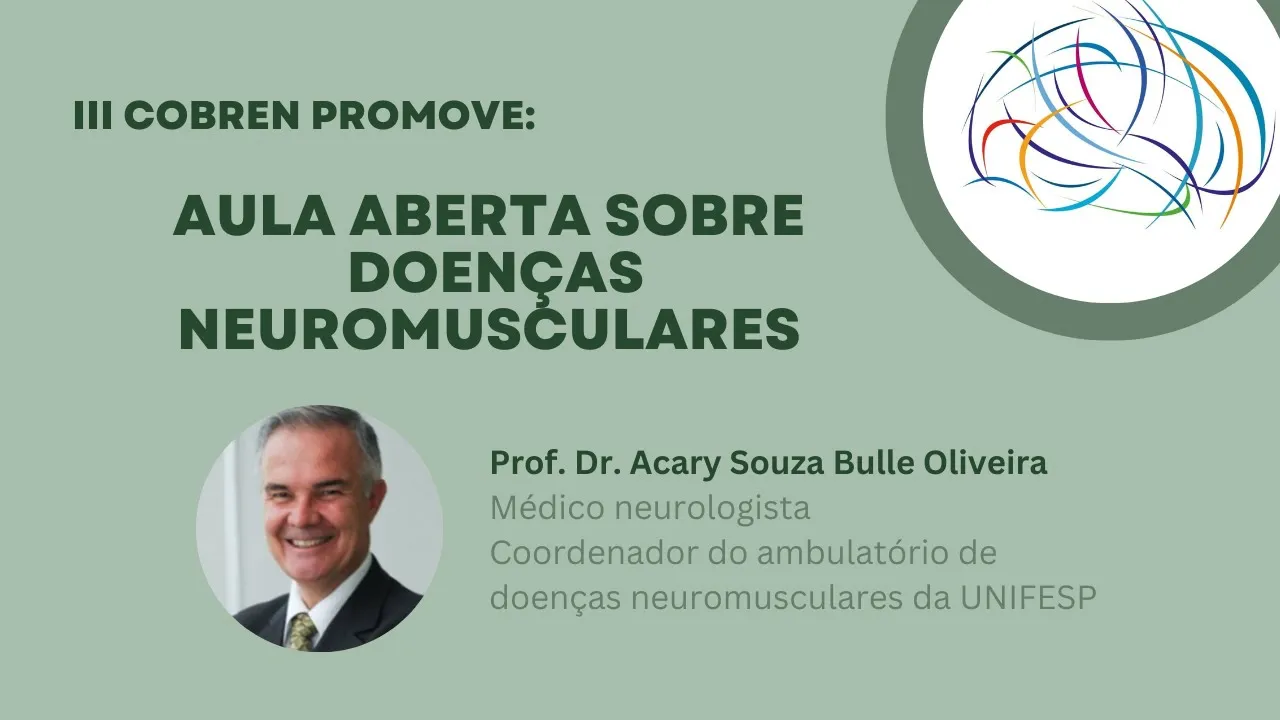 III COBREN PROMOVE:

AULA ABERTA SOBRE DOENÇAS NEUROMUSCULARES

Prof. Dr. Acary Souza Bulle Oliveira
Médico neurologista
Coordenador do ambulatório de doenças neuromusculares da UNIFESP